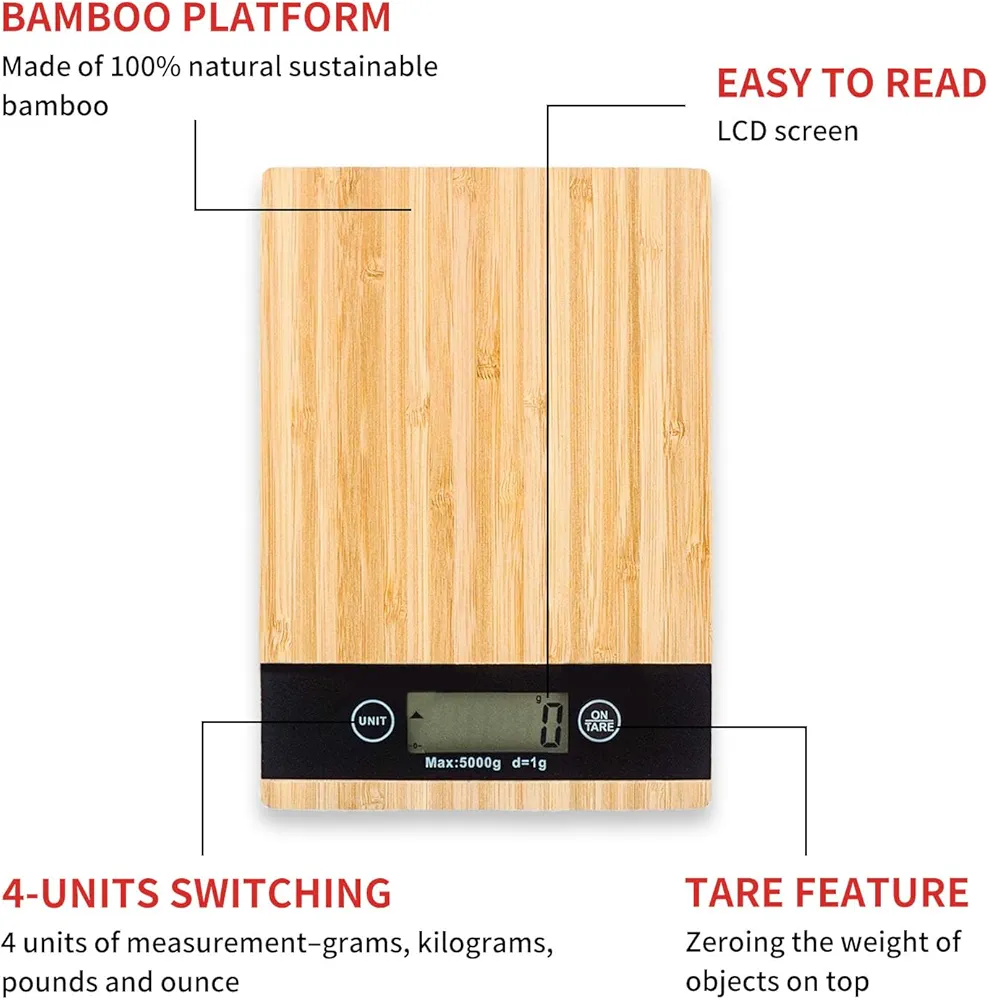 BAMBOO PLATFORM
Made of 100% natural sustainable bamboo

EASY TO READ
LCD screen

UNIT

g
0

ON
TARE

Max:5000g d=1g

4-UNITS SWITCHING
4 units of measurement–grams, kilograms, pounds and ounce

TARE FEATURE
Zeroing the weight of objects on top